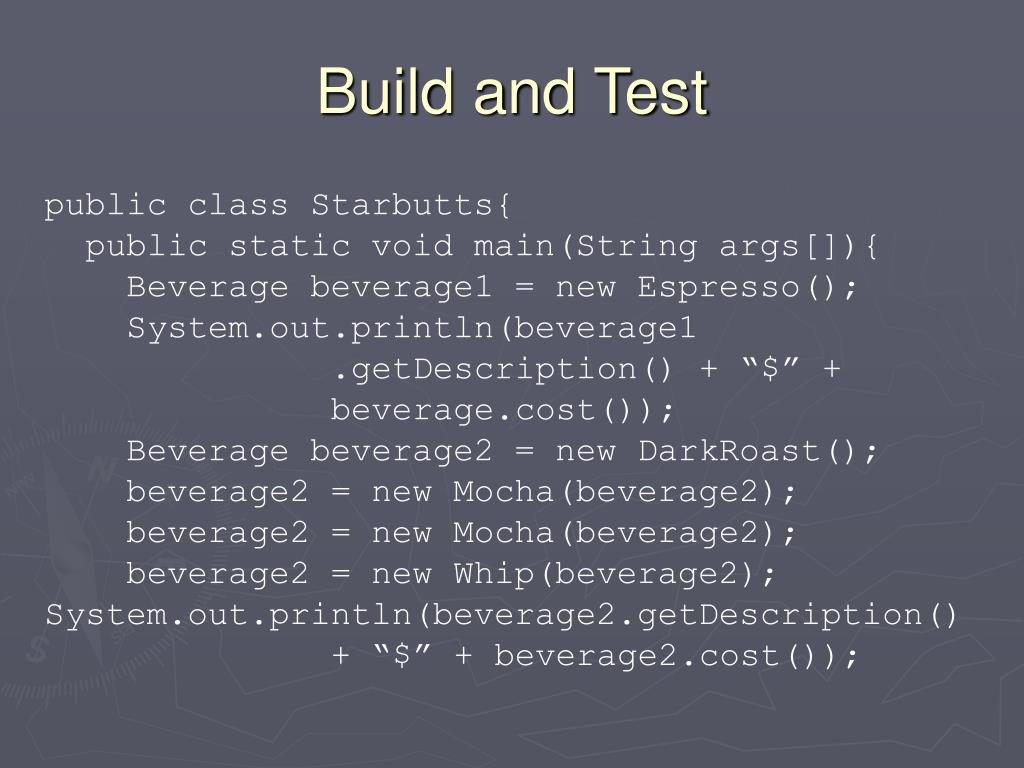 Build and Test

public class Starbutts{
public static void main(String args[]){
Beverage beverage1 = new Espresso();
System.out.println(beverage1
.getDescription() + “$” +
beverage.cost());
Beverage beverage2 = new DarkRoast();
beverage2 = new Mocha(beverage2);
beverage2 = new Mocha(beverage2);
beverage2 = new Whip(beverage2);
System.out.println(beverage2.getDescription()
+ “$” + beverage2.cost());